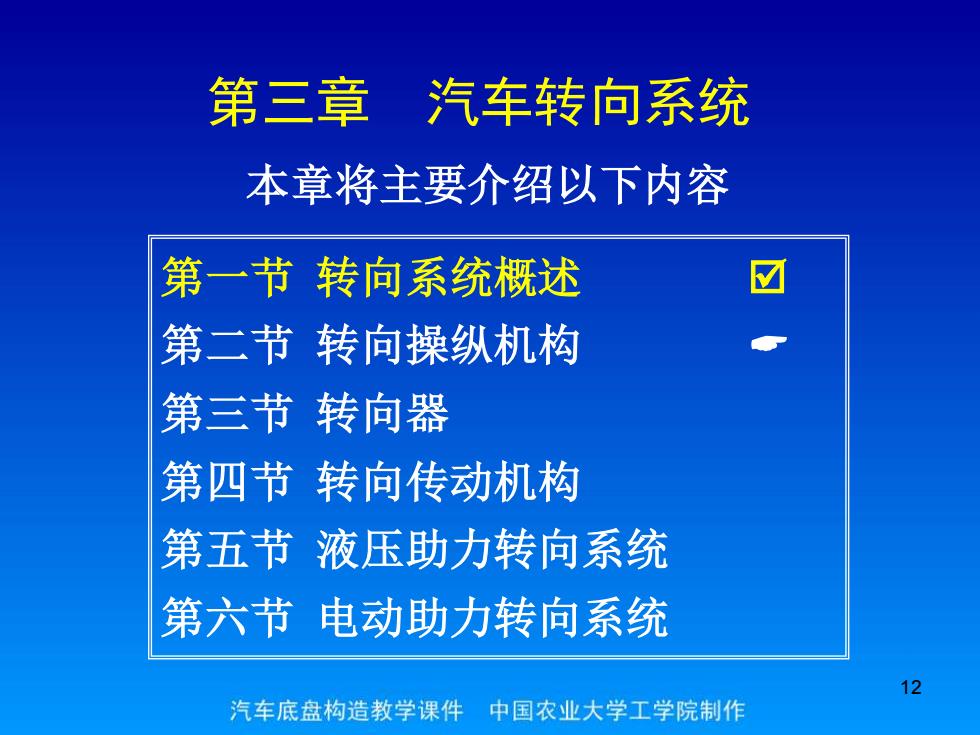 第三章　汽车转向系统

本章将主要介绍以下内容

第一节 转向系统概述 ☑
第二节 转向操纵机构 ☛
第三节 转向器
第四节 转向传动机构
第五节 液压助力转向系统
第六节 电动助力转向系统

12

汽车底盘构造教学课件　中国农业大学工学院制作